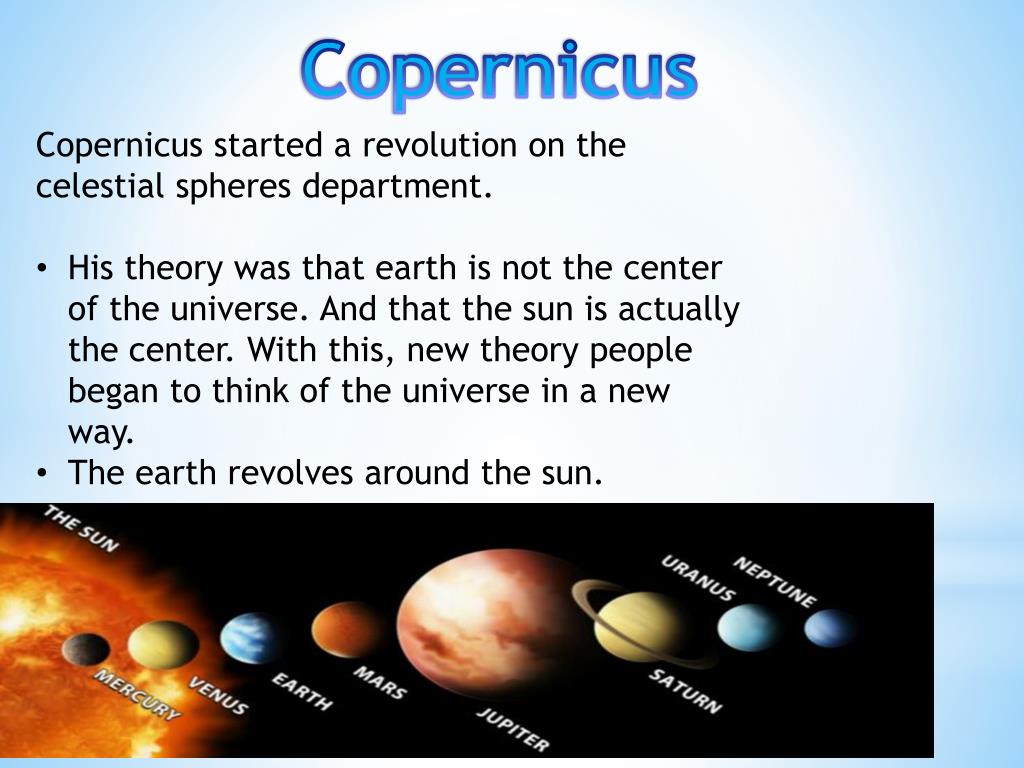 Copernicus

Copernicus started a revolution on the celestial spheres department.

• His theory was that earth is not the center of the universe. And that the sun is actually the center. With this, new theory people began to think of the universe in a new way.
• The earth revolves around the sun.

THE SUN
MERCURY
VENUS
EARTH
MARS
JUPITER
SATURN
URANUS
NEPTUNE